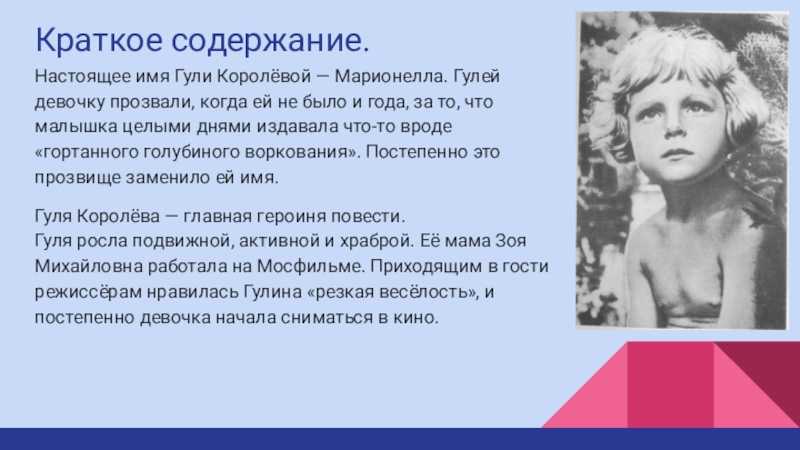 Краткое содержание.

Настоящее имя Гули Королёвой — Марионелла. Гулей девочку прозвали, когда ей не было и года, за то, что малышка целыми днями издавала что-то вроде «гортанного голубиного воркования». Постепенно это прозвище заменило ей имя.

Гуля Королёва — главная героиня повести.
Гуля росла подвижной, активной и храброй. Её мама Зоя Михайловна работала на Мосфильме. Приходящим в гости режиссёрам нравилась Гулина «резкая весёлость», и постепенно девочка начала сниматься в кино.